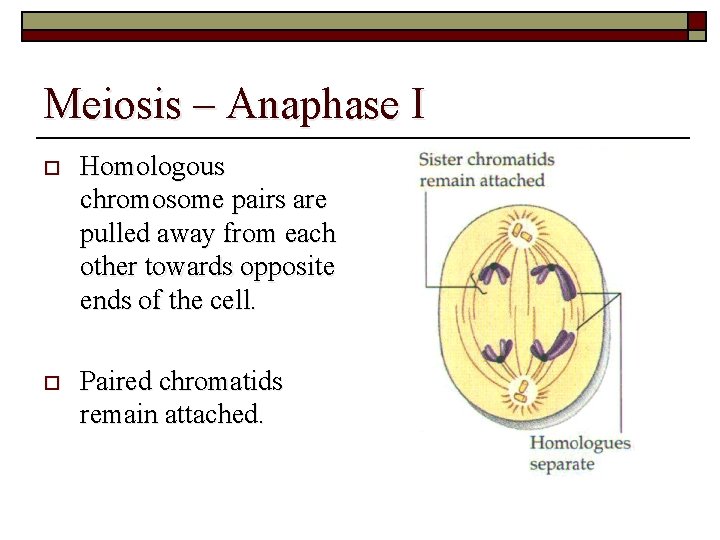 Meiosis – Anaphase I

Homologous chromosome pairs are pulled away from each other towards opposite ends of the cell.

Paired chromatids remain attached.

Sister chromatids remain attached

Homologues separate